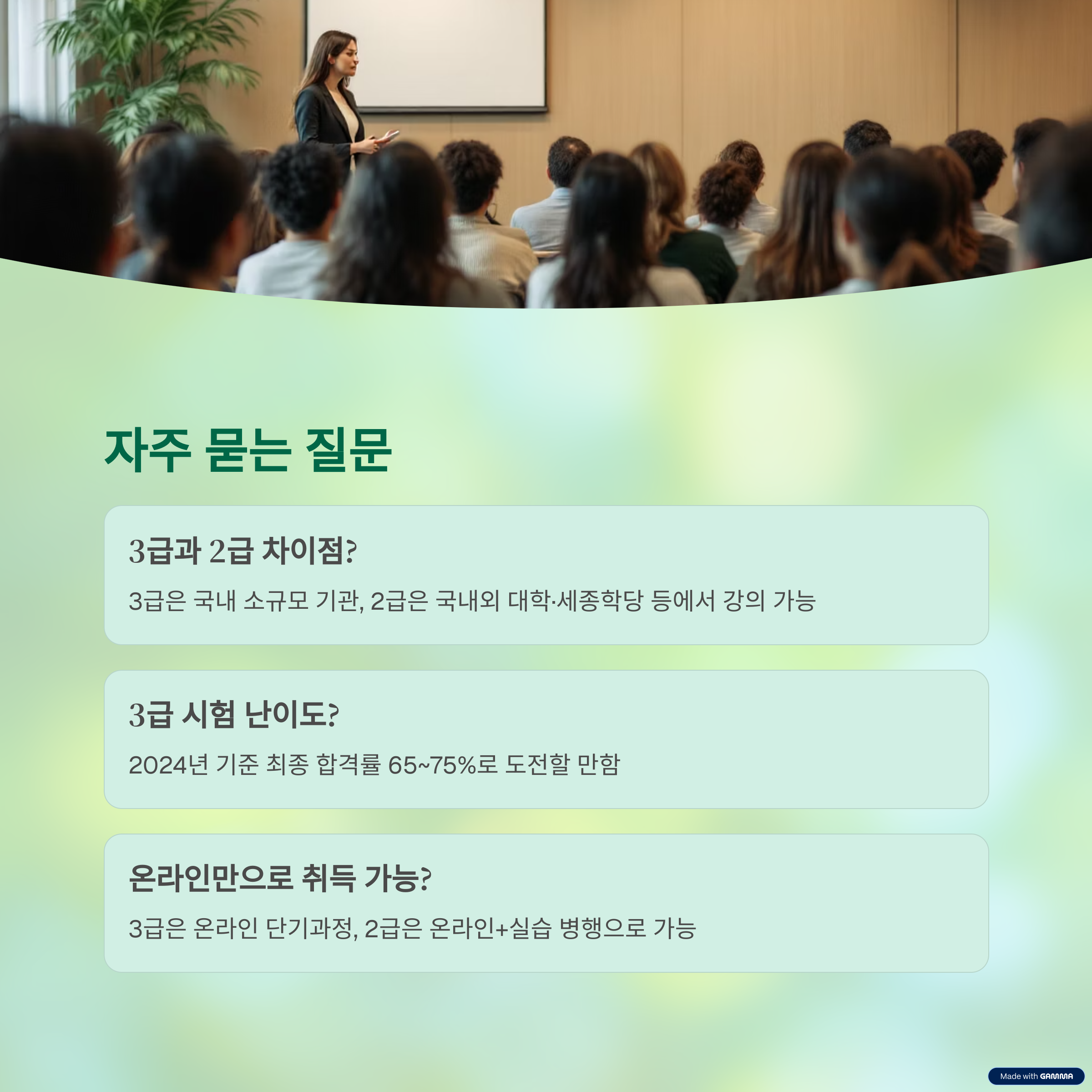 자주 묻는 질문

3급과 2급 차이점?

3급은 국내 소규모 기관, 2급은 국내외 대학·세종학당 등에서 강의 가능

3급 시험 난이도?

2024년 기준 최종 합격률 65~75%로 도전할 만함

온라인만으로 취득 가능?

3급은 온라인 단기과정, 2급은 온라인+실습 병행으로 가능

Made with GAMMA